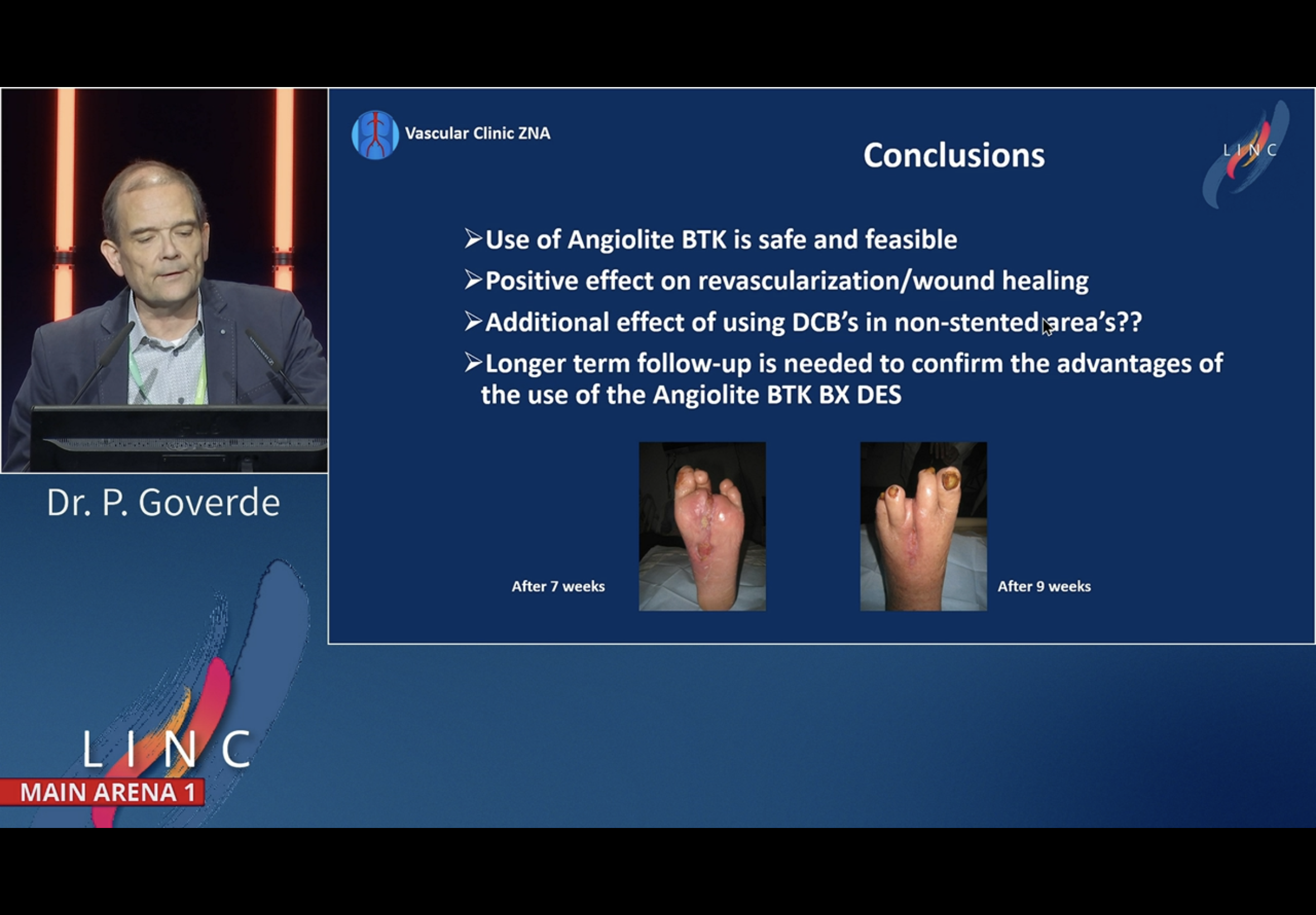 Dr. P. Goverde

LINC
MAIN ARENA 1

Vascular Clinic ZNA

Conclusions

LINC

➢Use of Angiolite BTK is safe and feasible

➢Positive effect on revascularization/wound healing

➢Additional effect of using DCB's in non-stented area's??

➢Longer term follow-up is needed to confirm the advantages of the use of the Angiolite BTK BX DES

After 7 weeks

After 9 weeks